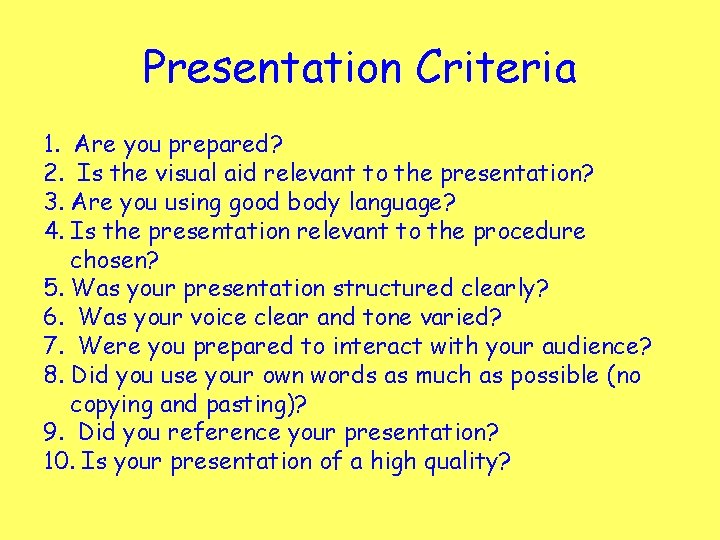 Presentation Criteria

1. Are you prepared?
2. Is the visual aid relevant to the presentation?
3. Are you using good body language?
4. Is the presentation relevant to the procedure chosen?
5. Was your presentation structured clearly?
6. Was your voice clear and tone varied?
7. Were you prepared to interact with your audience?
8. Did you use your own words as much as possible (no copying and pasting)?
9. Did you reference your presentation?
10. Is your presentation of a high quality?